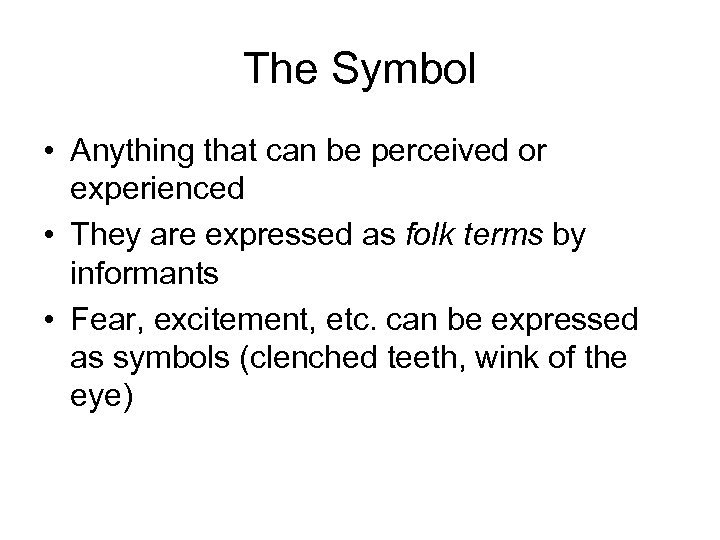 The Symbol

• Anything that can be perceived or experienced
• They are expressed as folk terms by informants
• Fear, excitement, etc. can be expressed as symbols (clenched teeth, wink of the eye)